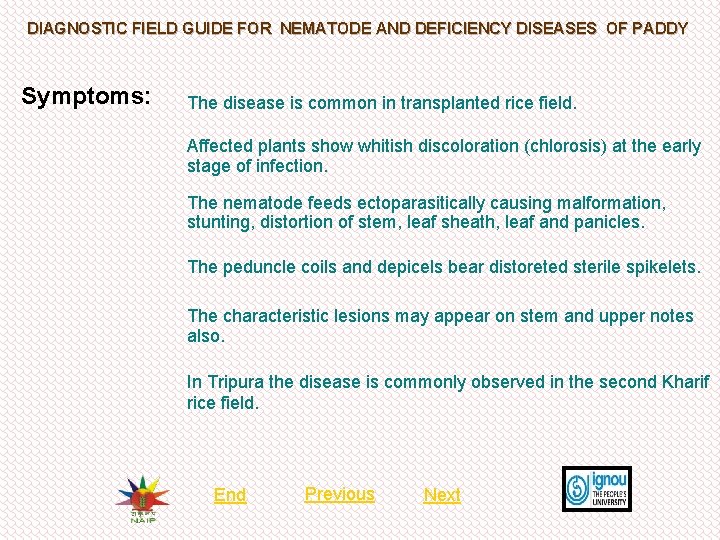 DIAGNOSTIC FIELD GUIDE FOR NEMATODE AND DEFICIENCY DISEASES OF PADDY

Symptoms:

The disease is common in transplanted rice field.

Affected plants show whitish discoloration (chlorosis) at the early stage of infection.

The nematode feeds ectoparasitically causing malformation, stunting, distortion of stem, leaf sheath, leaf and panicles.

The peduncle coils and depicels bear distoreted sterile spikelets.

The characteristic lesions may appear on stem and upper notes also.

In Tripura the disease is commonly observed in the second Kharif rice field.

NAIP

End

Previous

Next

ignou
THE PEOPLE'S UNIVERSITY